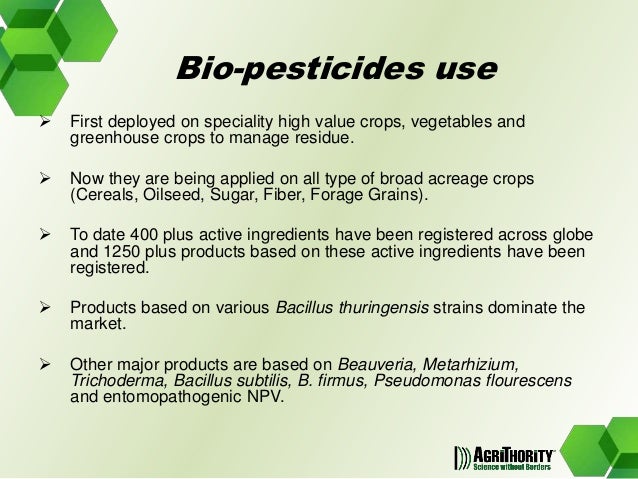 Bio-pesticides use

➢ First deployed on speciality high value crops, vegetables and greenhouse crops to manage residue.

➢ Now they are being applied on all type of broad acreage crops (Cereals, Oilseed, Sugar, Fiber, Forage Grains).

➢ To date 400 plus active ingredients have been registered across globe and 1250 plus products based on these active ingredients have been registered.

➢ Products based on various Bacillus thuringensis strains dominate the market.

➢ Other major products are based on Beauveria, Metarhizium, Trichoderma, Bacillus subtilis, B. firmus, Pseudomonas flourescens and entomopathogenic NPV.

AGRITHORITY
Science without Borders